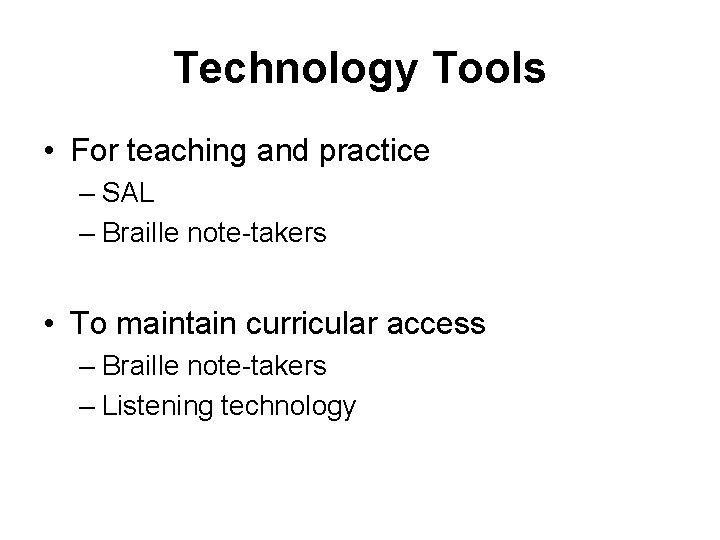 Technology Tools

• For teaching and practice
– SAL
– Braille note-takers

• To maintain curricular access
– Braille note-takers
– Listening technology